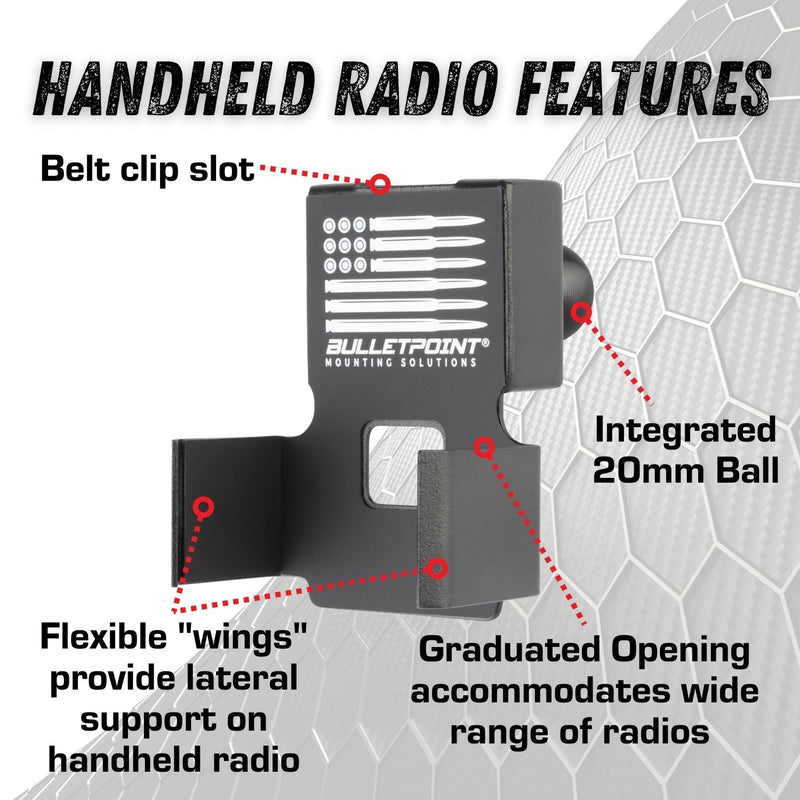 HANDHELD RADIO FEATURES

Belt clip slot

BULLETPOINT®
MOUNTING SOLUTIONS

Integrated 20mm Ball

Flexible "wings" provide lateral support on handheld radio

Graduated Opening accommodates wide range of radios